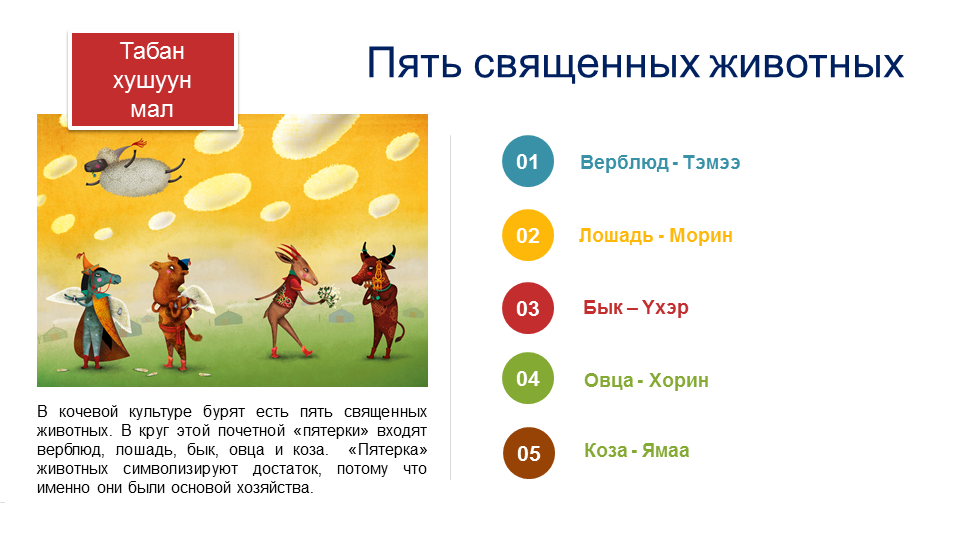 Табан хушуун мал

Пять священных животных

В кочевой культуре бурят есть пять священных животных. В круг этой почетной «пятерки» входят верблюд, лошадь, бык, овца и коза. «Пятерка» животных символизируют достаток, потому что именно они были основой хозяйства.

01 Верблюд - Тэмээ

02 Лошадь - Морин

03 Бык – Үхэр

04 Овца - Хорин

05 Коза - Ямаа